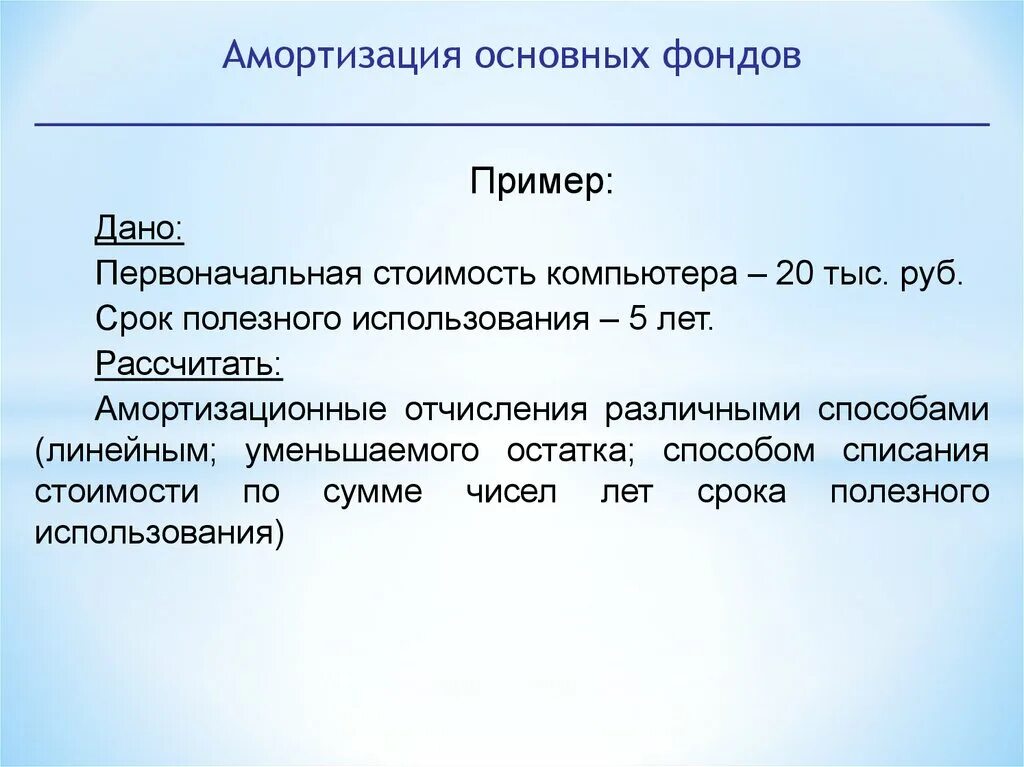 Амортизация основных фондов

Пример:

Дано:

Первоначальная стоимость компьютера – 20 тыс. руб.

Срок полезного использования – 5 лет.

Рассчитать:

Амортизационные отчисления различными способами (линейным; уменьшаемого остатка; способом списания стоимости по сумме чисел лет срока полезного использования)